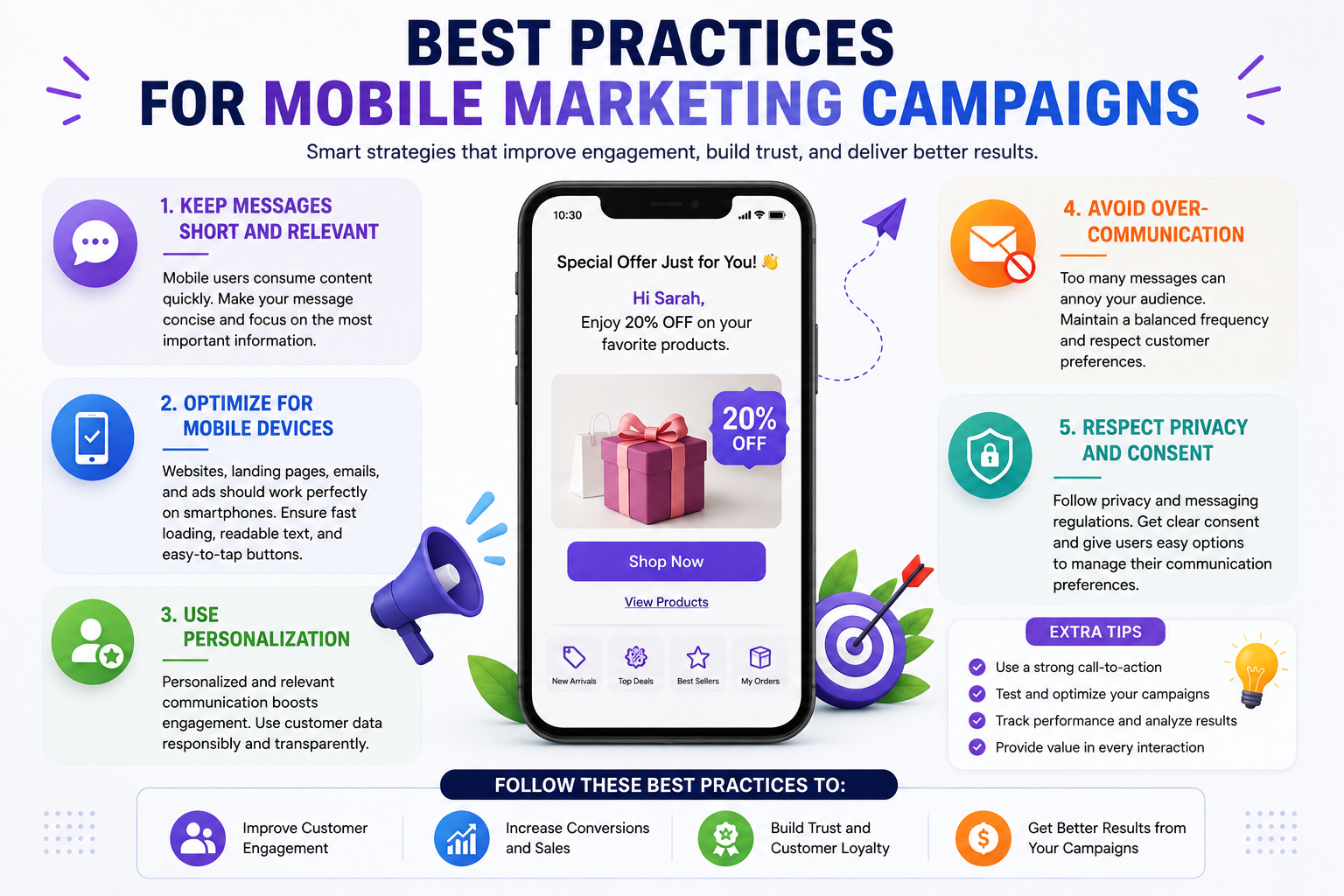 BEST PRACTICES
FOR MOBILE MARKETING CAMPAIGNS

Smart strategies that improve engagement, build trust, and deliver better results.

1. KEEP MESSAGES SHORT AND RELEVANT

Mobile users consume content quickly. Make your message concise and focus on the most important information.

2. OPTIMIZE FOR MOBILE DEVICES

Websites, landing pages, emails, and ads should work perfectly on smartphones. Ensure fast loading, readable text, and easy-to-tap buttons.

3. USE PERSONALIZATION

Personalized and relevant communication boosts engagement. Use customer data responsibly and transparently.

10:30

Special Offer Just for You! 👋

Hi Sarah,
Enjoy 20% OFF on your favorite products.

20% OFF

Shop Now

View Products

New Arrivals
Top Deals
Best Sellers
My Orders

4. AVOID OVER-COMMUNICATION

Too many messages can annoy your audience. Maintain a balanced frequency and respect customer preferences.

5. RESPECT PRIVACY AND CONSENT

Follow privacy and messaging regulations. Get clear consent and give users easy options to manage their communication preferences.

EXTRA TIPS

Use a strong call-to-action
Test and optimize your campaigns
Track performance and analyze results
Provide value in every interaction

FOLLOW THESE BEST PRACTICES TO:

Improve Customer Engagement
Increase Conversions and Sales
Build Trust and Customer Loyalty
Get Better Results from Your Campaigns